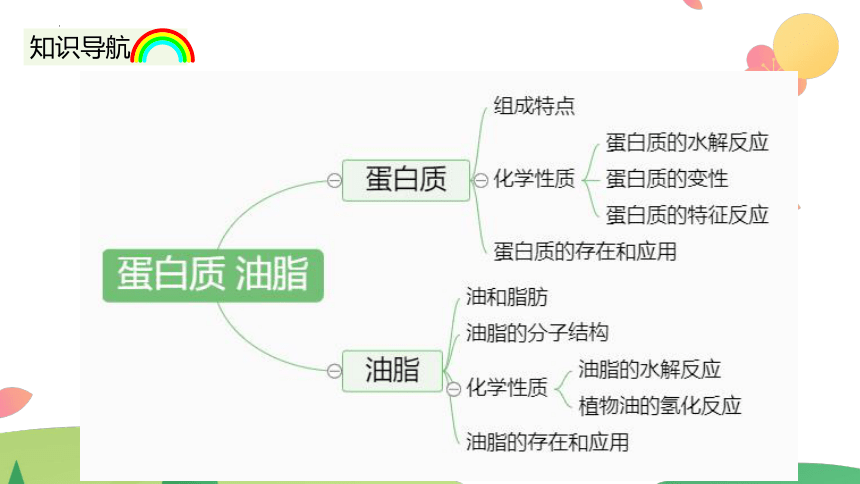 知识导航

蛋白质 油脂

蛋白质

组成特点

化学性质

蛋白质的水解反应

蛋白质的变性

蛋白质的特征反应

蛋白质的存在和应用

油脂

油和脂肪

油脂的分子结构

化学性质

油脂的水解反应

植物油的氢化反应

油脂的存在和应用